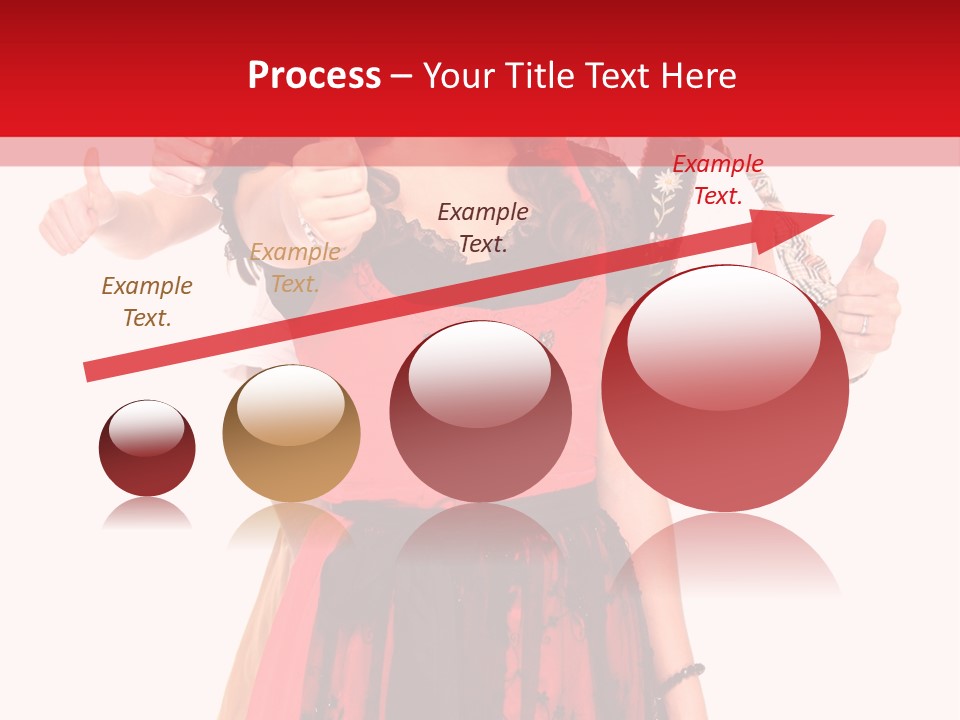 Process – Your Title Text Here

Example Text.

Example Text.

Example Text.

Example Text.